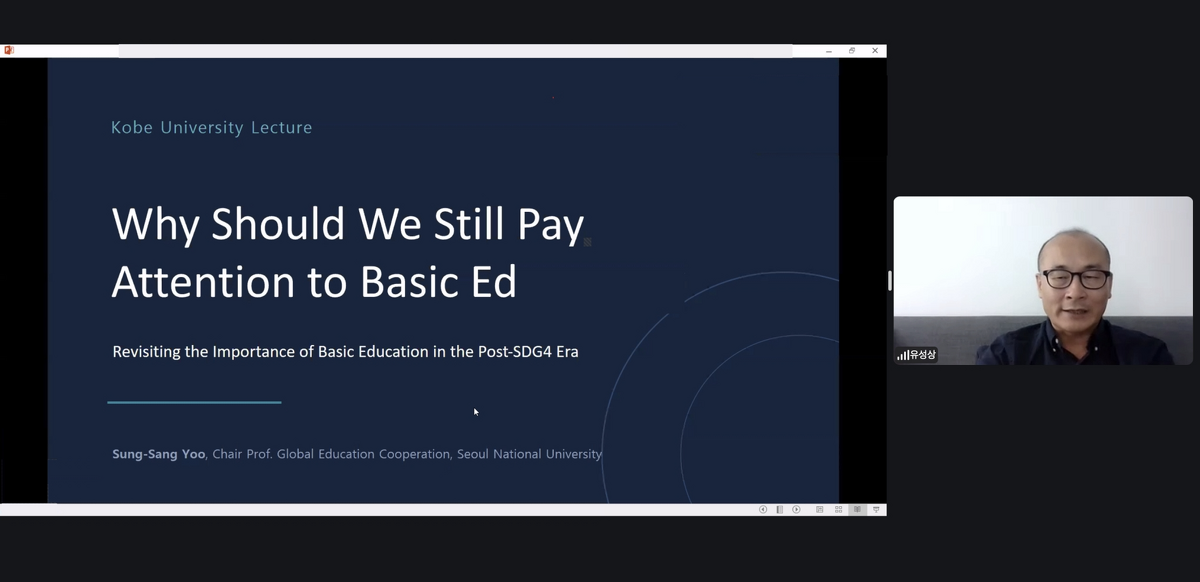 Kobe University Lecture

Why Should We Still Pay Attention to Basic Ed

Revisiting the Importance of Basic Education in the Post-SDG4 Era

Sung-Sang Yoo, Chair Prof. Global Education Cooperation, Seoul National University

유성상